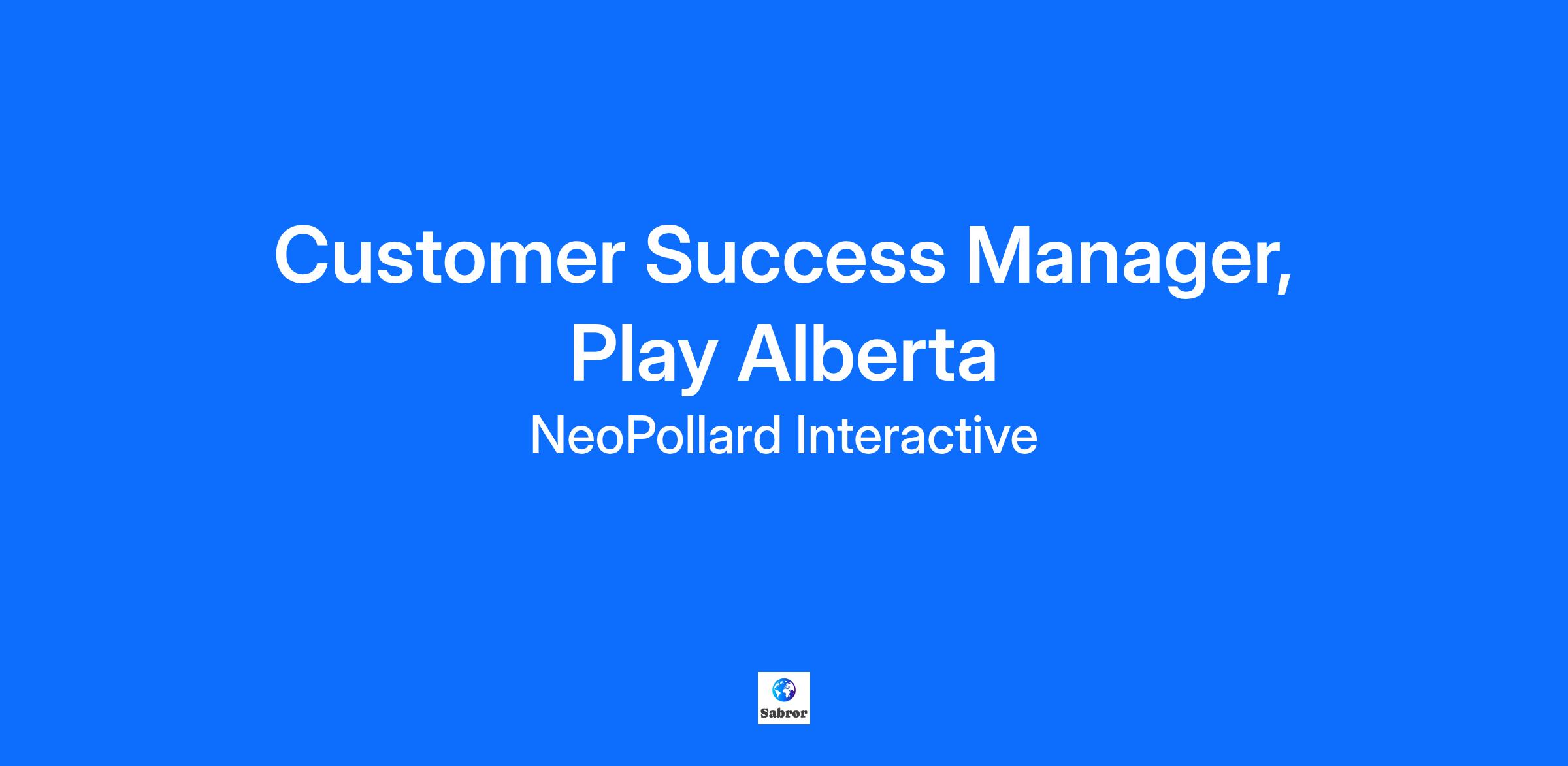 Customer Success Manager, Play Alberta

NeoPollard Interactive

Sabror